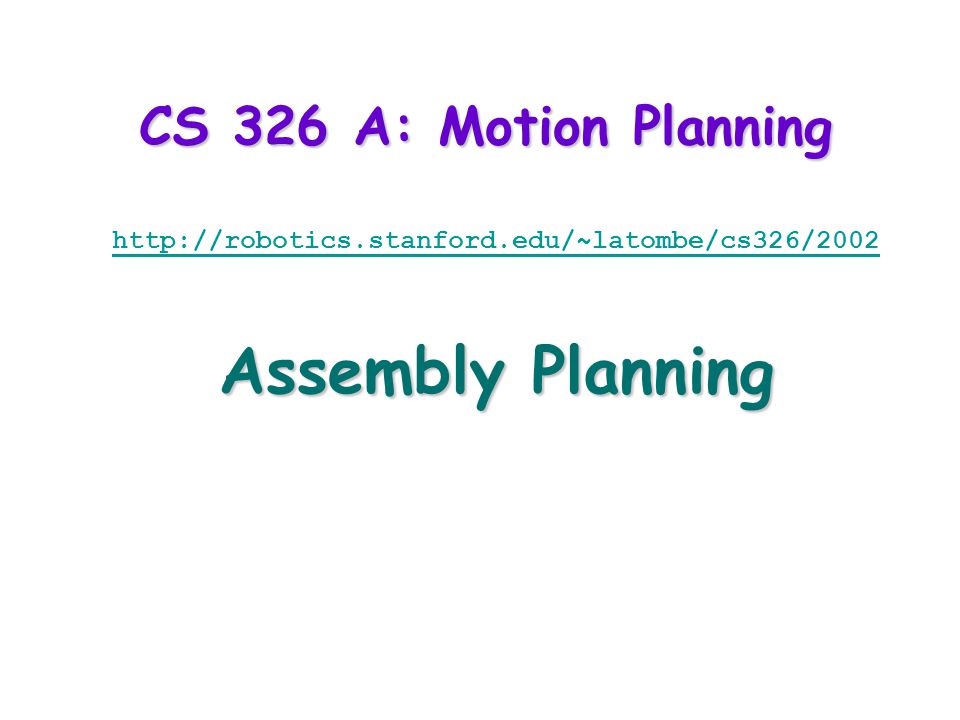 CS 326 A: Motion Planning

http://robotics.stanford.edu/~latombe/cs326/2002

Assembly Planning